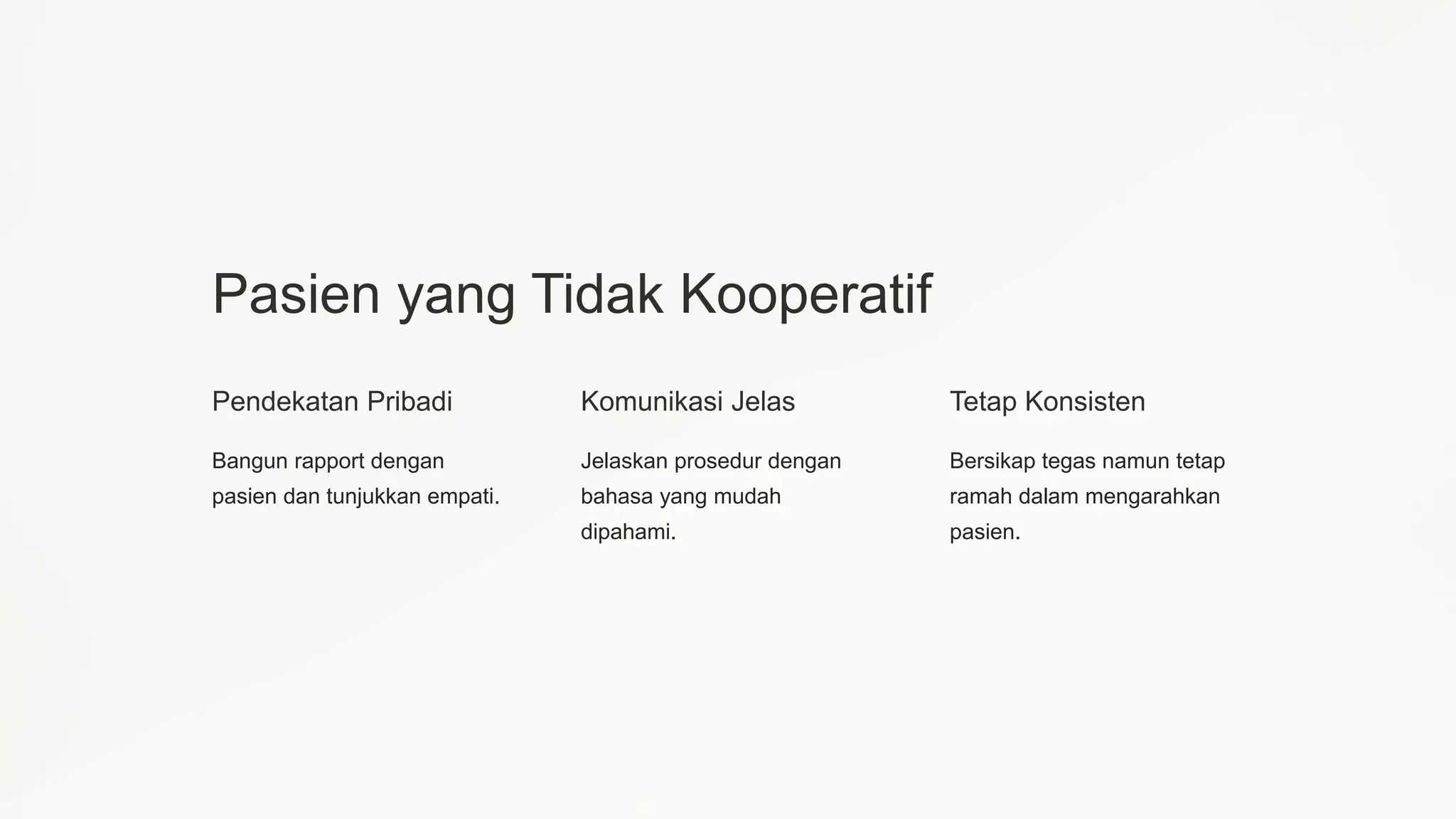 Pasien yang Tidak Kooperatif

Pendekatan Pribadi

Bangun rapport dengan pasien dan tunjukkan empati.

Komunikasi Jelas

Jelaskan prosedur dengan bahasa yang mudah dipahami.

Tetap Konsisten

Bersikap tegas namun tetap ramah dalam mengarahkan pasien.